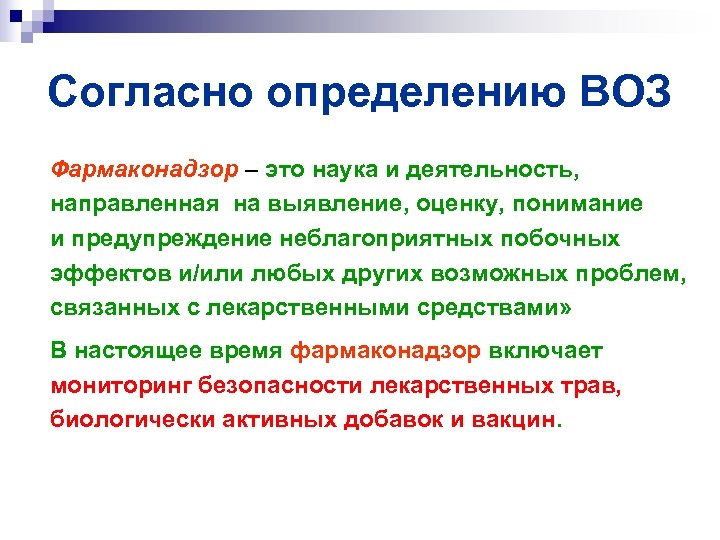 Согласно определению ВОЗ

Фармаконадзор – это наука и деятельность, направленная на выявление, оценку, понимание и предупреждение неблагоприятных побочных эффектов и/или любых других возможных проблем, связанных с лекарственными средствами»

В настоящее время фармаконадзор включает мониторинг безопасности лекарственных трав, биологически активных добавок и вакцин.